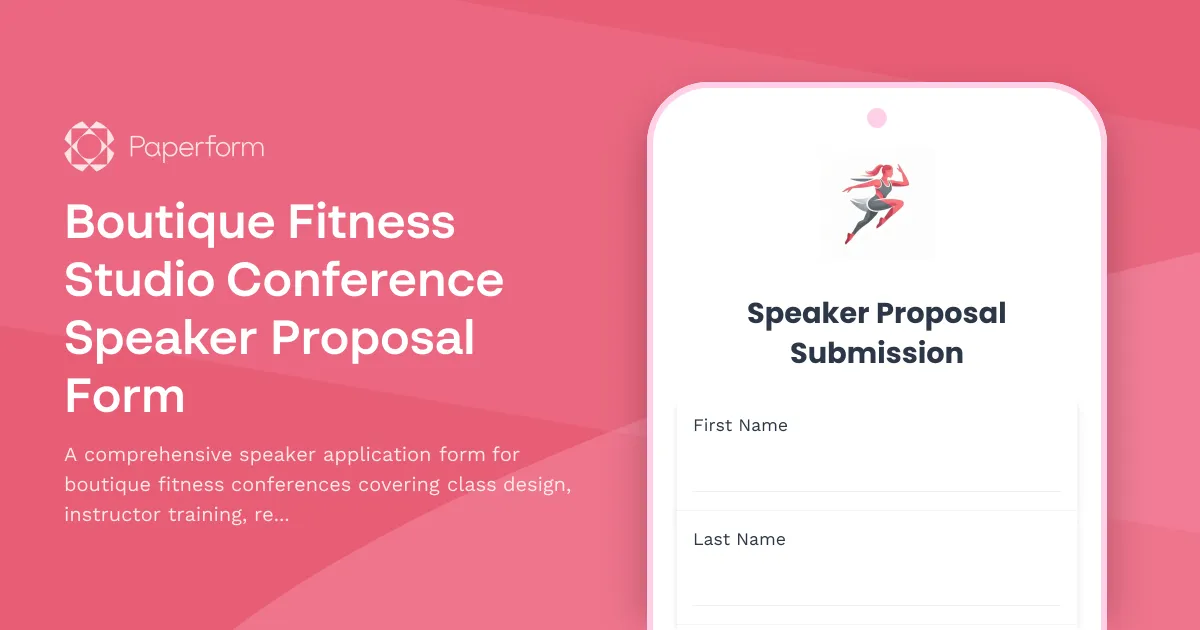 Paperform

Boutique Fitness Studio Conference Speaker Proposal Form

A comprehensive speaker application form for boutique fitness conferences covering class design, instructor training, re...

Speaker Proposal Submission

First Name

Last Name